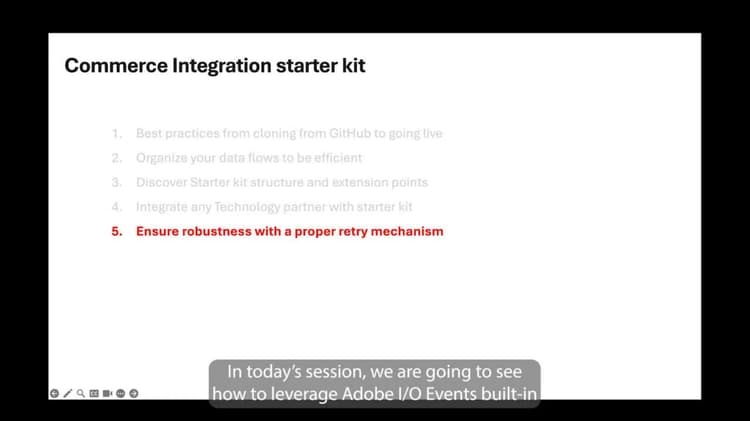 Commerce Integration starter kit

1. Best practices from cloning from GitHub to going live
2. Organize your data flows to be efficient
3. Discover Starter kit structure and extension points
4. Integrate any Technology partner with starter kit
5. Ensure robustness with a proper retry mechanism

In today's session, we are going to see how to leverage Adobe I/O Events built-in